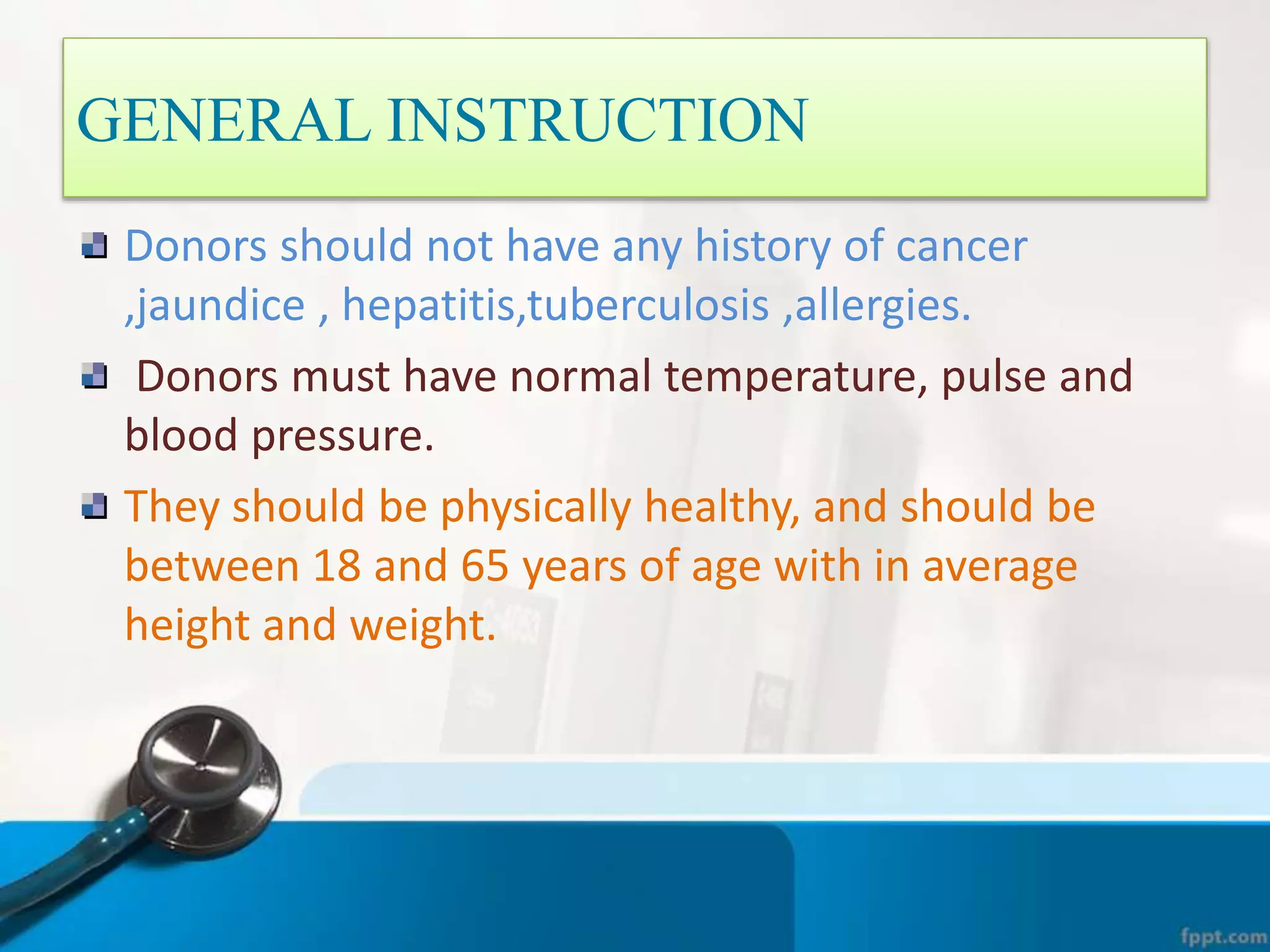 GENERAL INSTRUCTION

Donors should not have any history of cancer ,jaundice , hepatitis,tuberculosis ,allergies.

Donors must have normal temperature, pulse and blood pressure.

They should be physically healthy, and should be between 18 and 65 years of age with in average height and weight.

fppt.com